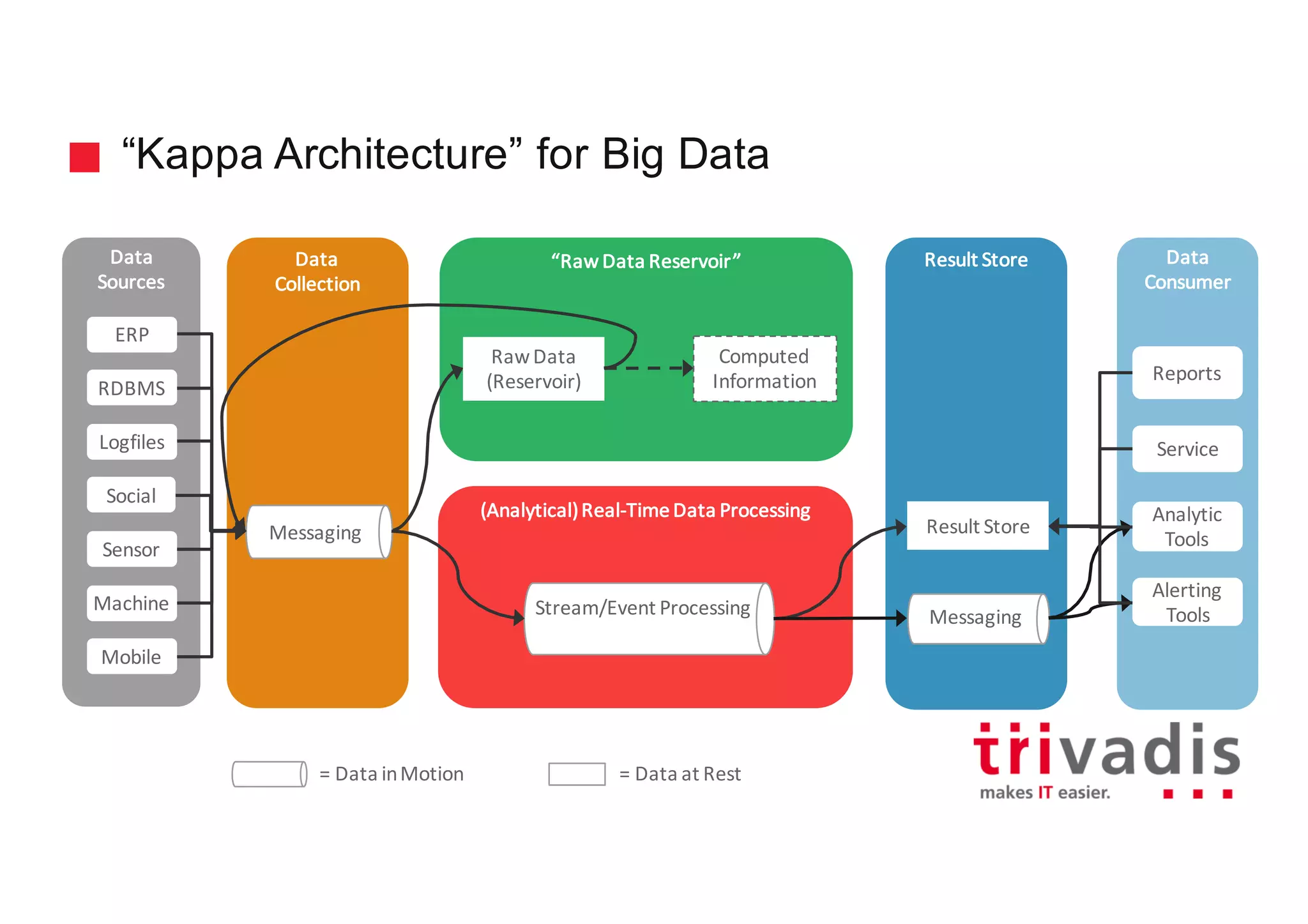 “Kappa Architecture” for Big Data

Data Sources

ERP

RDBMS

Logfiles

Social

Sensor

Machine

Mobile

Data Collection

Messaging

“Raw Data Reservoir”

Raw Data (Reservoir)

Computed Information

(Analytical) Real-Time Data Processing

Stream/Event Processing

Result Store

Result Store

Messaging

Data Consumer

Reports

Service

Analytic Tools

Alerting Tools

= Data in Motion

= Data at Rest

trivadis

makes IT easier.